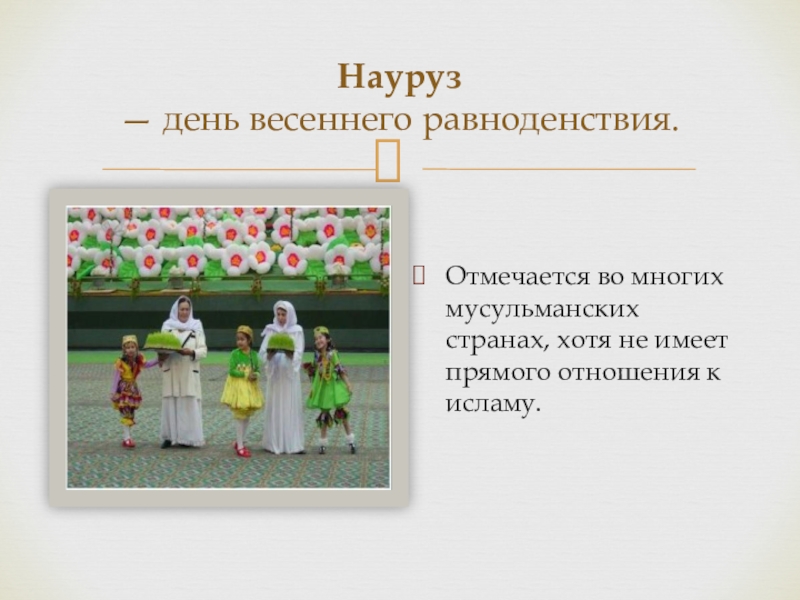 Науруз
– день весеннего равноденствия.

Отмечается во многих мусульманских странах, хотя не имеет прямого отношения к исламу.